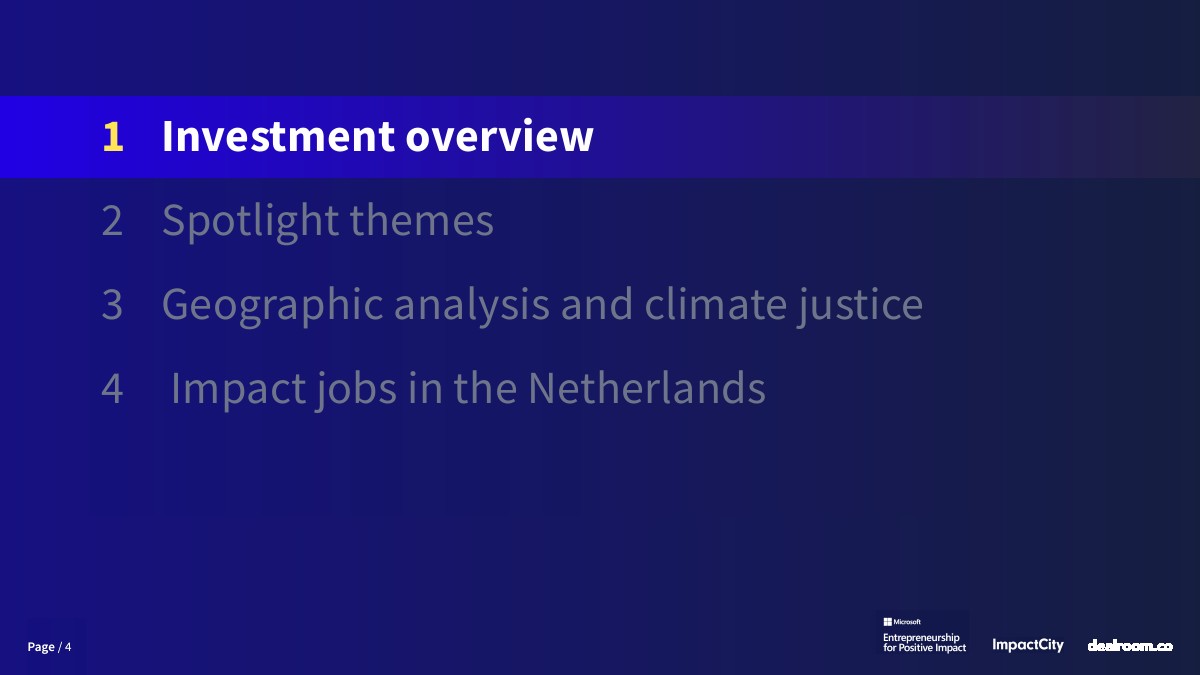 1 Investment overview

2 Spotlight themes

3 Geographic analysis and climate justice

4 Impact jobs in the Netherlands

Page / 4

Microsoft
Entrepreneurship for Positive Impact

ImpactCity

dealroom.co